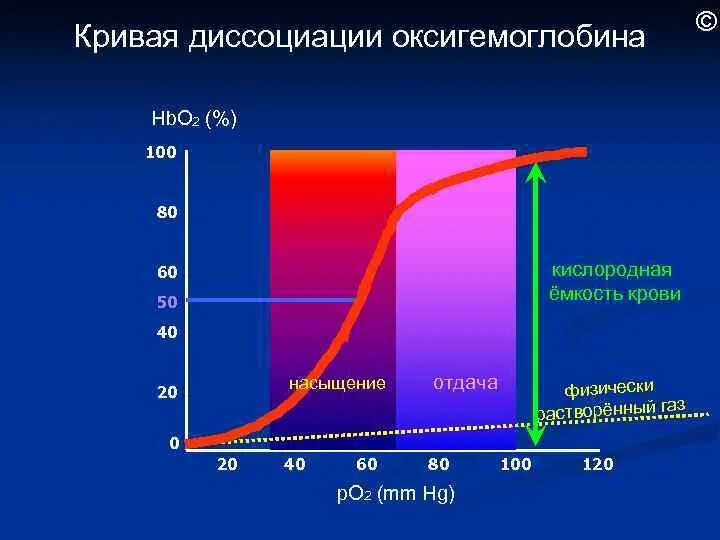 Кривая диссоциации оксигемоглобина

©

$HbO_2$ (%)

100
80
60
50
40
20
0

насыщение
отдача

кислородная ёмкость крови

физически растворённый газ

20 40 60 80 100 120

$pO_2$ (mm Hg)